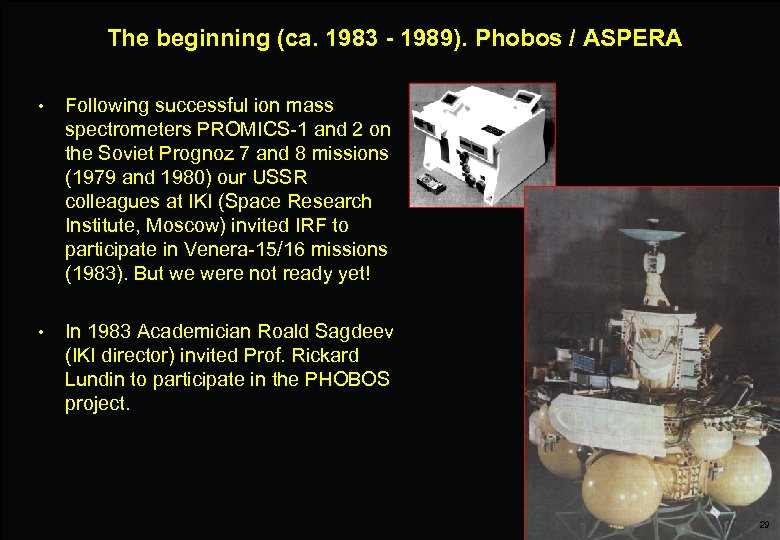 The beginning (ca. 1983 - 1989). Phobos / ASPERA

• Following successful ion mass spectrometers PROMICS-1 and 2 on the Soviet Prognoz 7 and 8 missions (1979 and 1980) our USSR colleagues at IKI (Space Research Institute, Moscow) invited IRF to participate in Venera-15/16 missions (1983). But we were not ready yet!

• In 1983 Academician Roald Sagdeev (IKI director) invited Prof. Rickard Lundin to participate in the PHOBOS project.

29